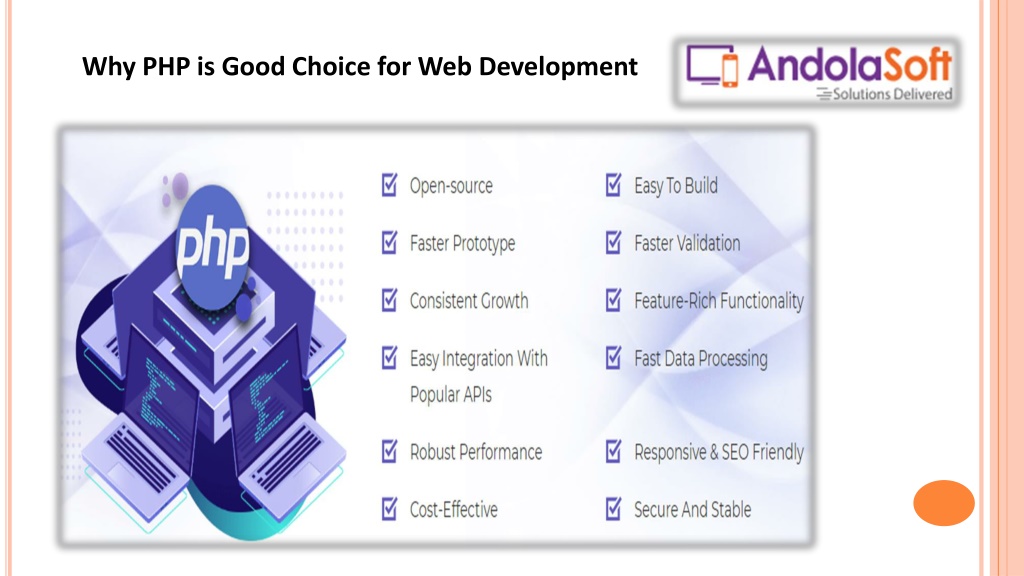 Why PHP is Good Choice for Web Development

AndolaSoft
Solutions Delivered

php

Open-source
Faster Prototype
Consistent Growth
Easy Integration With Popular APIs
Robust Performance
Cost-Effective

Easy To Build
Faster Validation
Feature-Rich Functionality
Fast Data Processing
Responsive & SEO Friendly
Secure And Stable